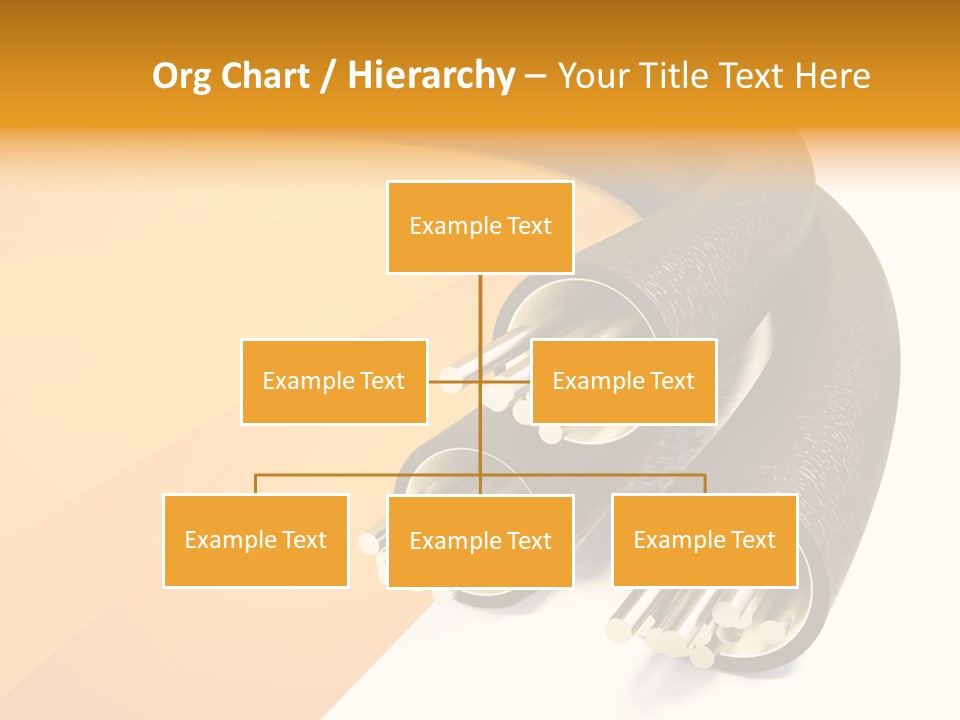 Org Chart / Hierarchy – Your Title Text Here

Example Text

Example Text

Example Text

Example Text

Example Text

Example Text